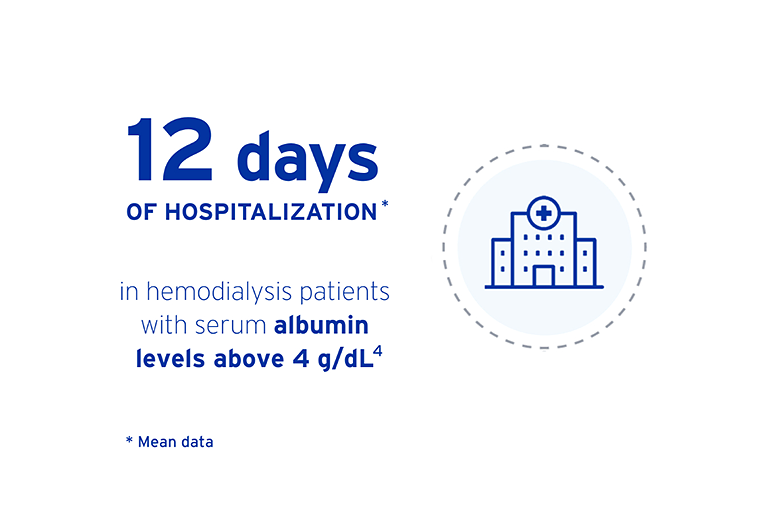 12 days
OF HOSPITALIZATION *

in hemodialysis patients with serum albumin levels above 4 g/dL$^4$

* Mean data